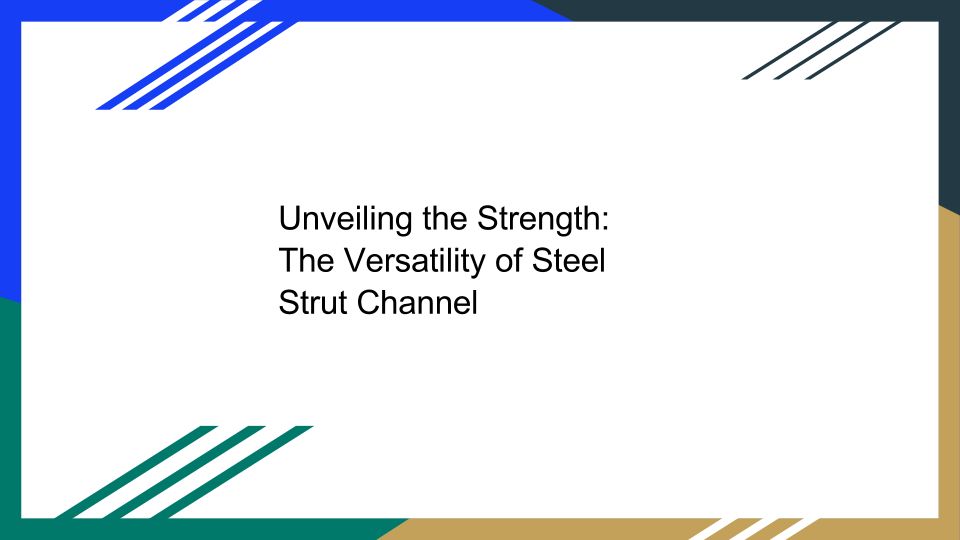 Unveiling the Strength: The Versatility of Steel Strut Channel